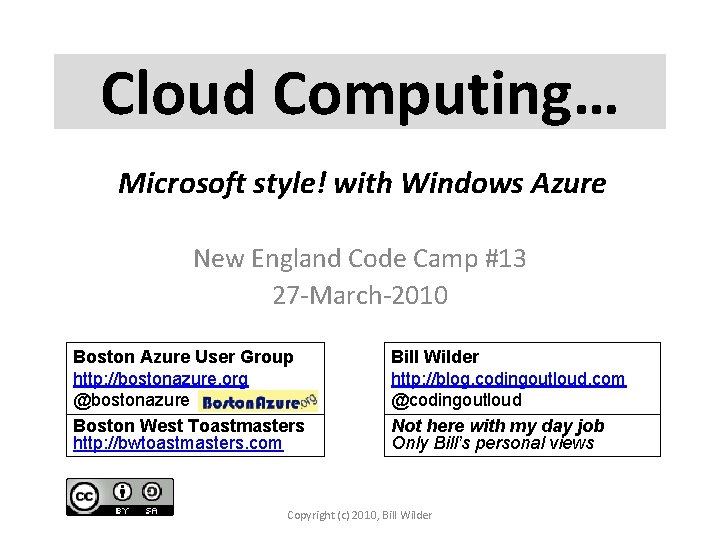 Cloud Computing…

Microsoft style! with Windows Azure

New England Code Camp #13
27-March-2010

Boston Azure User Group
http://bostonazure.org
@bostonazure BostonAzure.org

Boston West Toastmasters
http://bwtoastmasters.com

Bill Wilder
http://blog.codingoutloud.com
@codingoutloud

Not here with my day job
Only Bill's personal views

cc BY SA

Copyright (c) 2010, Bill Wilder